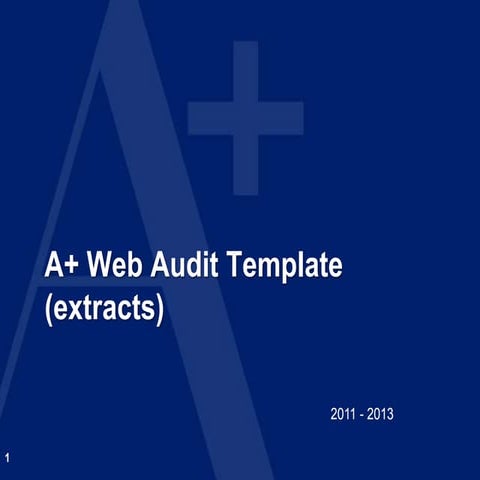 A+ Web Audit Template
(extracts)

2011 - 2013

1